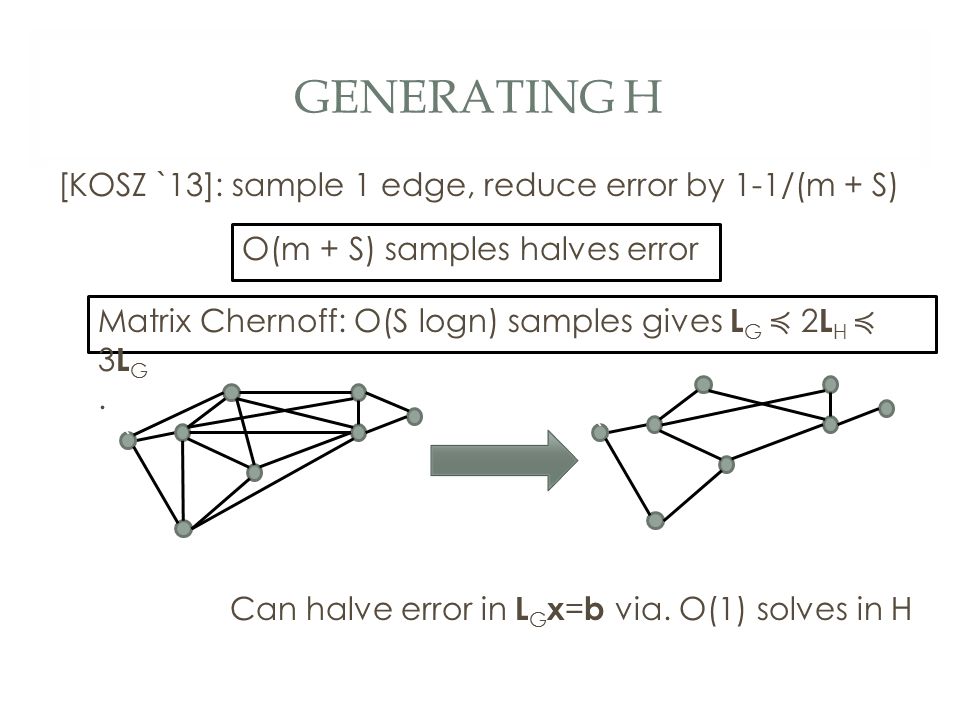 GENERATING H

[KOSZ `13]: sample 1 edge, reduce error by 1-1/(m + S)

O(m + S) samples halves error

Matrix Chernoff: O(S logn) samples gives $\mathbf{L}_G \preccurlyeq 2\mathbf{L}_H \preccurlyeq 3\mathbf{L}_G$

.

Can halve error in $\mathbf{L}_G\mathbf{x}=\mathbf{b}$ via. O(1) solves in H